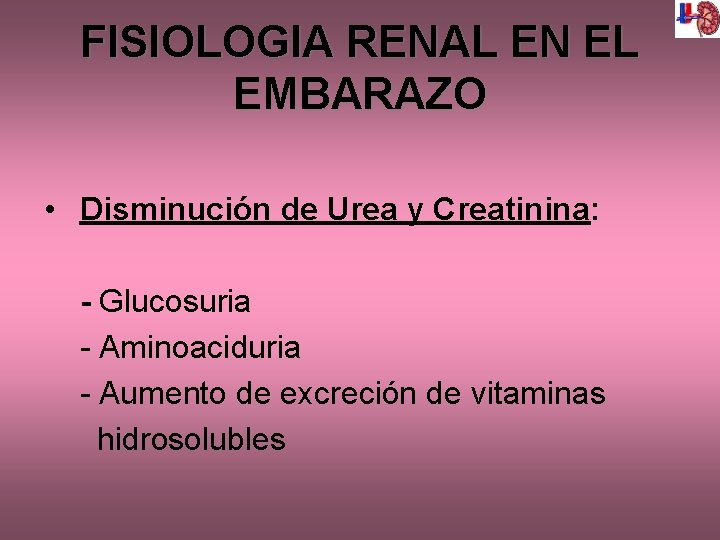 FISIOLOGIA RENAL EN EL EMBARAZO

• Disminución de Urea y Creatinina:

- Glucosuria
- Aminoaciduria
- Aumento de excreción de vitaminas hidrosolubles